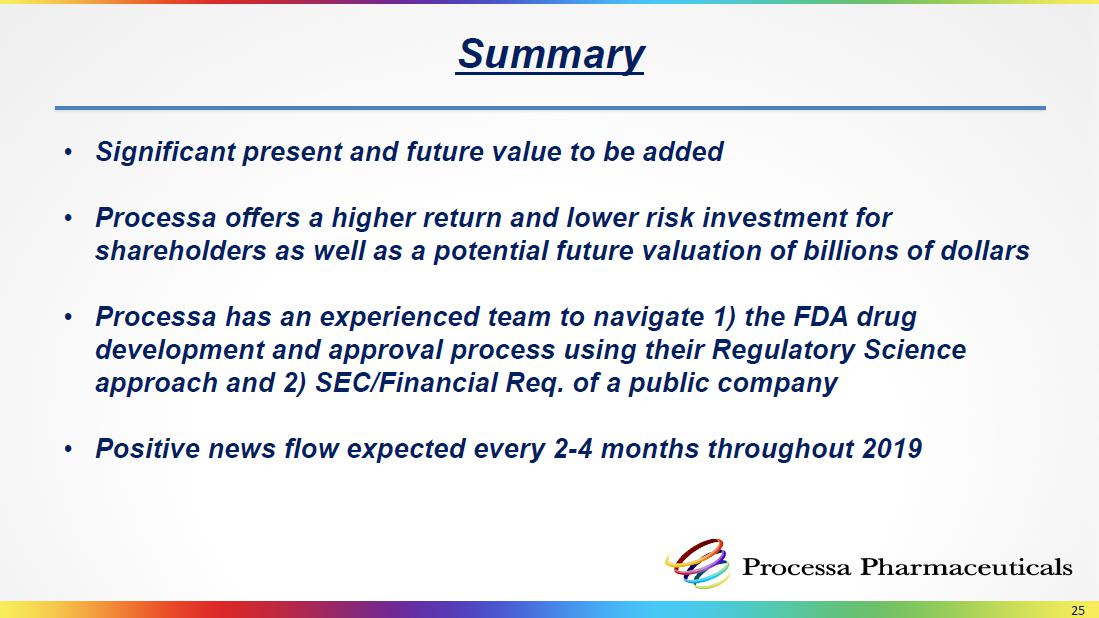 Summary

• Significant present and future value to be added

• Processa offers a higher return and lower risk investment for shareholders as well as a potential future valuation of billions of dollars

• Processa has an experienced team to navigate 1) the FDA drug development and approval process using their Regulatory Science approach and 2) SEC/Financial Req. of a public company

• Positive news flow expected every 2-4 months throughout 2019

Processa Pharmaceuticals

25